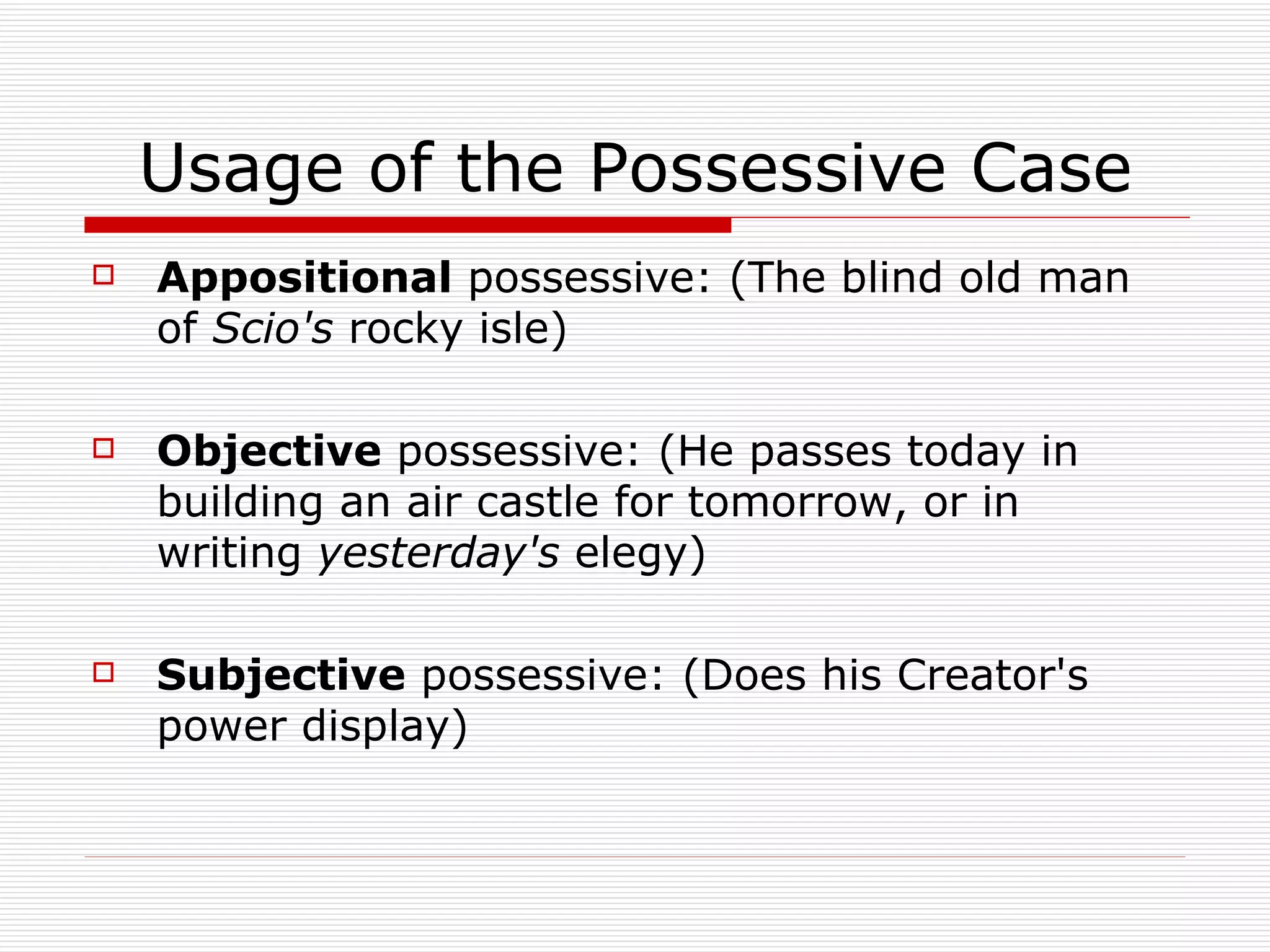 Usage of the Possessive Case

Appositional possessive: (The blind old man of Scio's rocky isle)

Objective possessive: (He passes today in building an air castle for tomorrow, or in writing yesterday's elegy)

Subjective possessive: (Does his Creator's power display)